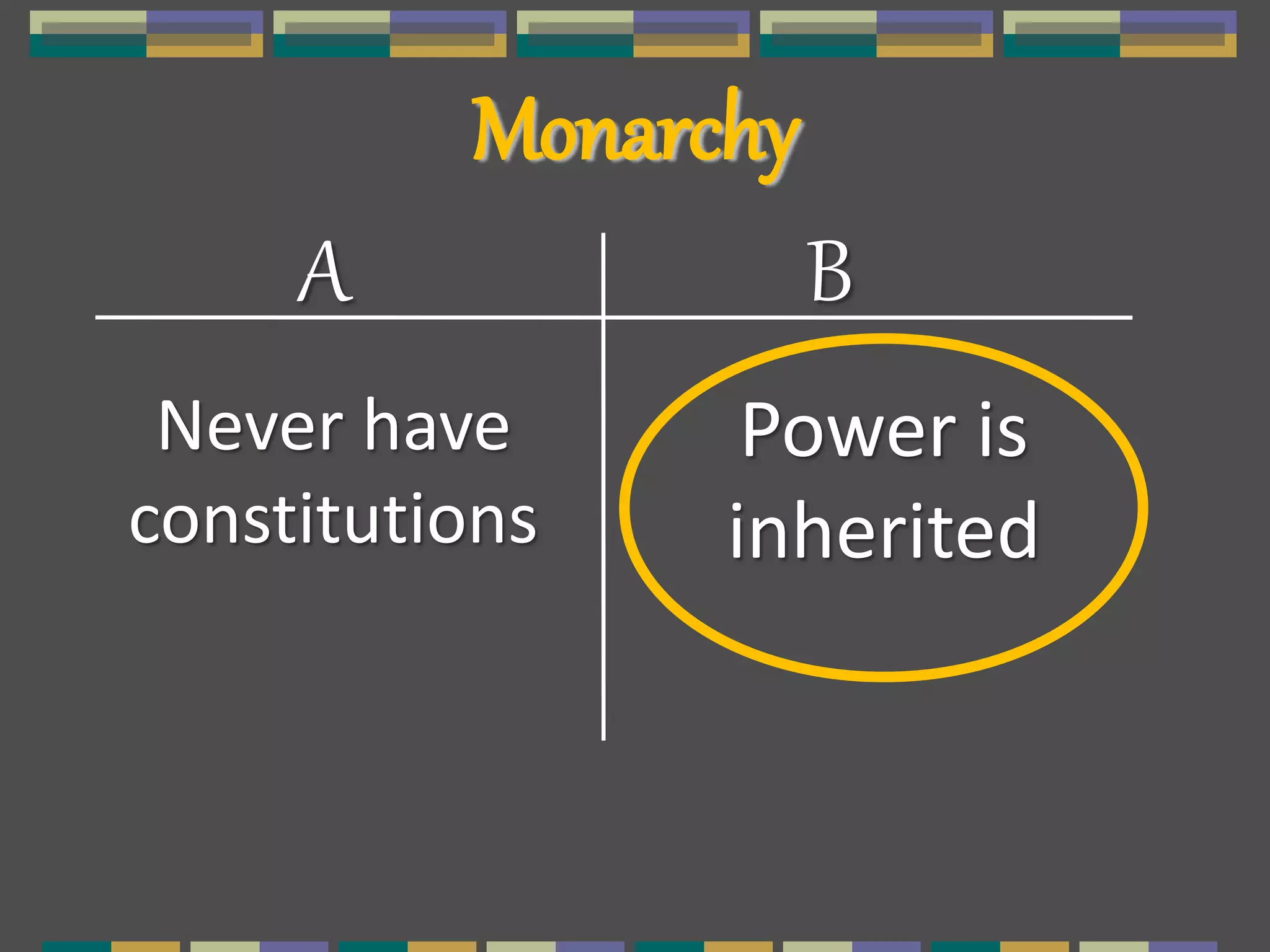 Monarchy

| A | B |
|---|---|
| Never have constitutions | Power is inherited |